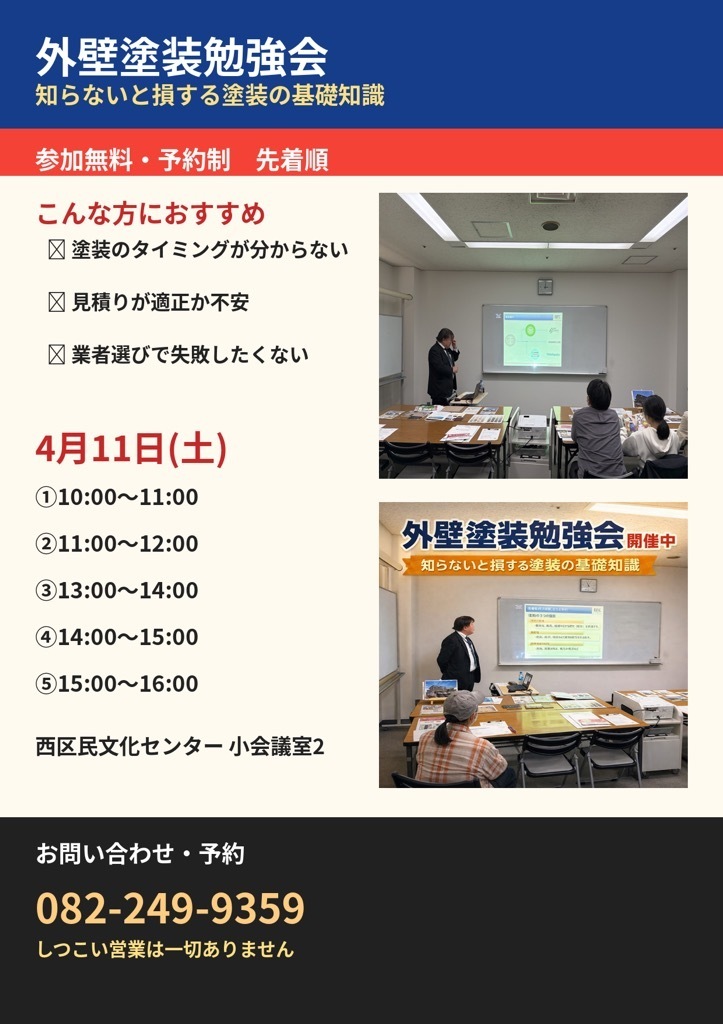 外壁塗装勉強会
知らないと損する塗装の基礎知識

参加無料・予約制　先着順

こんな方におすすめ
☒ 塗装のタイミングが分からない
☒ 見積りが適正か不安
☒ 業者選びで失敗したくない

4月11日(土)
①10:00〜11:00
②11:00〜12:00
③13:00〜14:00
④14:00〜15:00
⑤15:00〜16:00

西区民文化センター 小会議室2

外壁塗装勉強会 開催中
知らないと損する塗装の基礎知識

お問い合わせ・予約
082-249-9359
しつこい営業は一切ありません